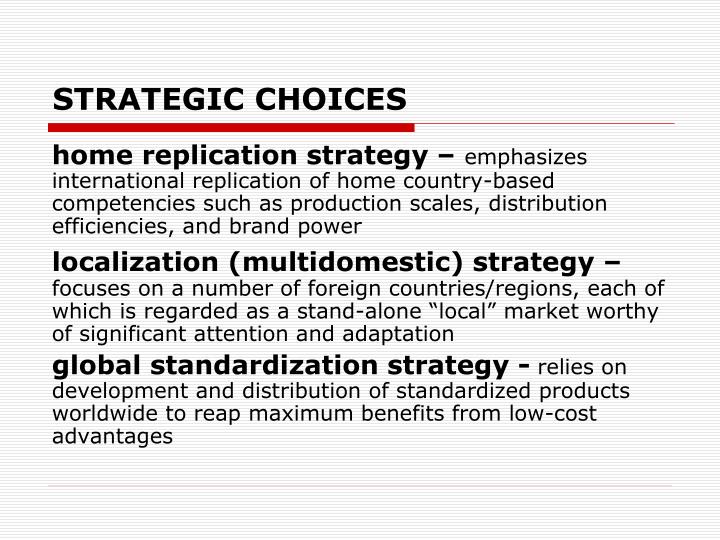 STRATEGIC CHOICES

home replication strategy – emphasizes international replication of home country-based competencies such as production scales, distribution efficiencies, and brand power

localization (multidomestic) strategy – focuses on a number of foreign countries/regions, each of which is regarded as a stand-alone “local” market worthy of significant attention and adaptation

global standardization strategy - relies on development and distribution of standardized products worldwide to reap maximum benefits from low-cost advantages